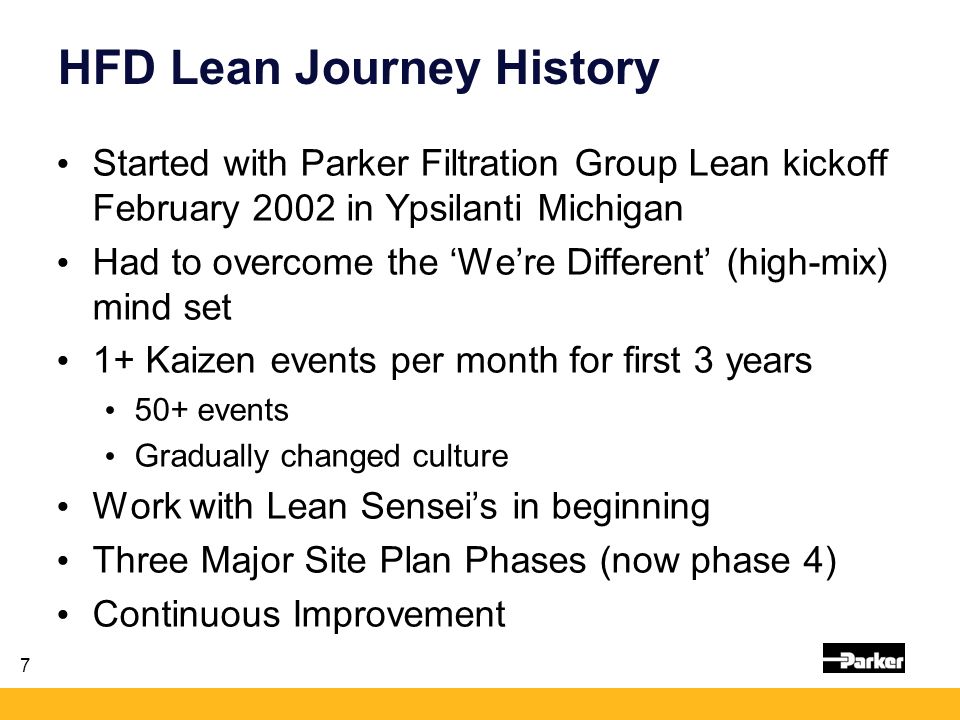 HFD Lean Journey History

• Started with Parker Filtration Group Lean kickoff February 2002 in Ypsilanti Michigan
• Had to overcome the ‘We’re Different’ (high-mix) mind set
• 1+ Kaizen events per month for first 3 years
  • 50+ events
  • Gradually changed culture
• Work with Lean Sensei’s in beginning
• Three Major Site Plan Phases (now phase 4)
• Continuous Improvement

7

Parker